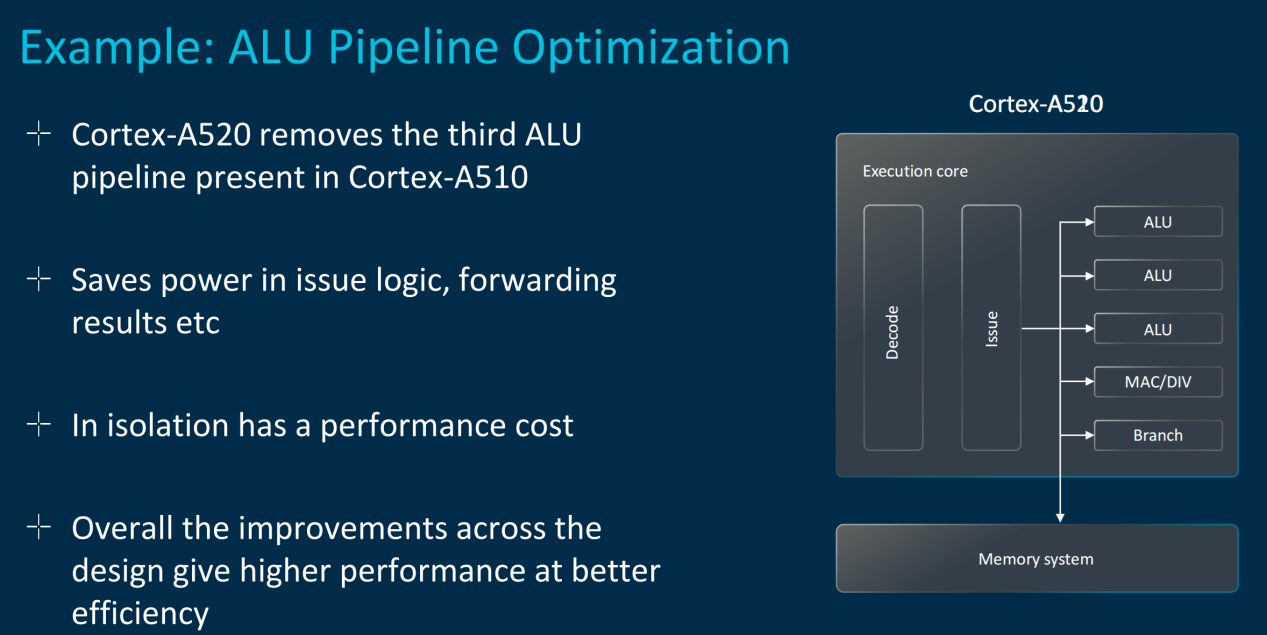 Example: ALU Pipeline Optimization

Cortex-A520 removes the third ALU pipeline present in Cortex-A510

Saves power in issue logic, forwarding results etc

In isolation has a performance cost

Overall the improvements across the design give higher performance at better efficiency

Cortex-A520

Execution core

Decode

Issue

ALU

ALU

ALU

MAC/DIV

Branch

Memory system